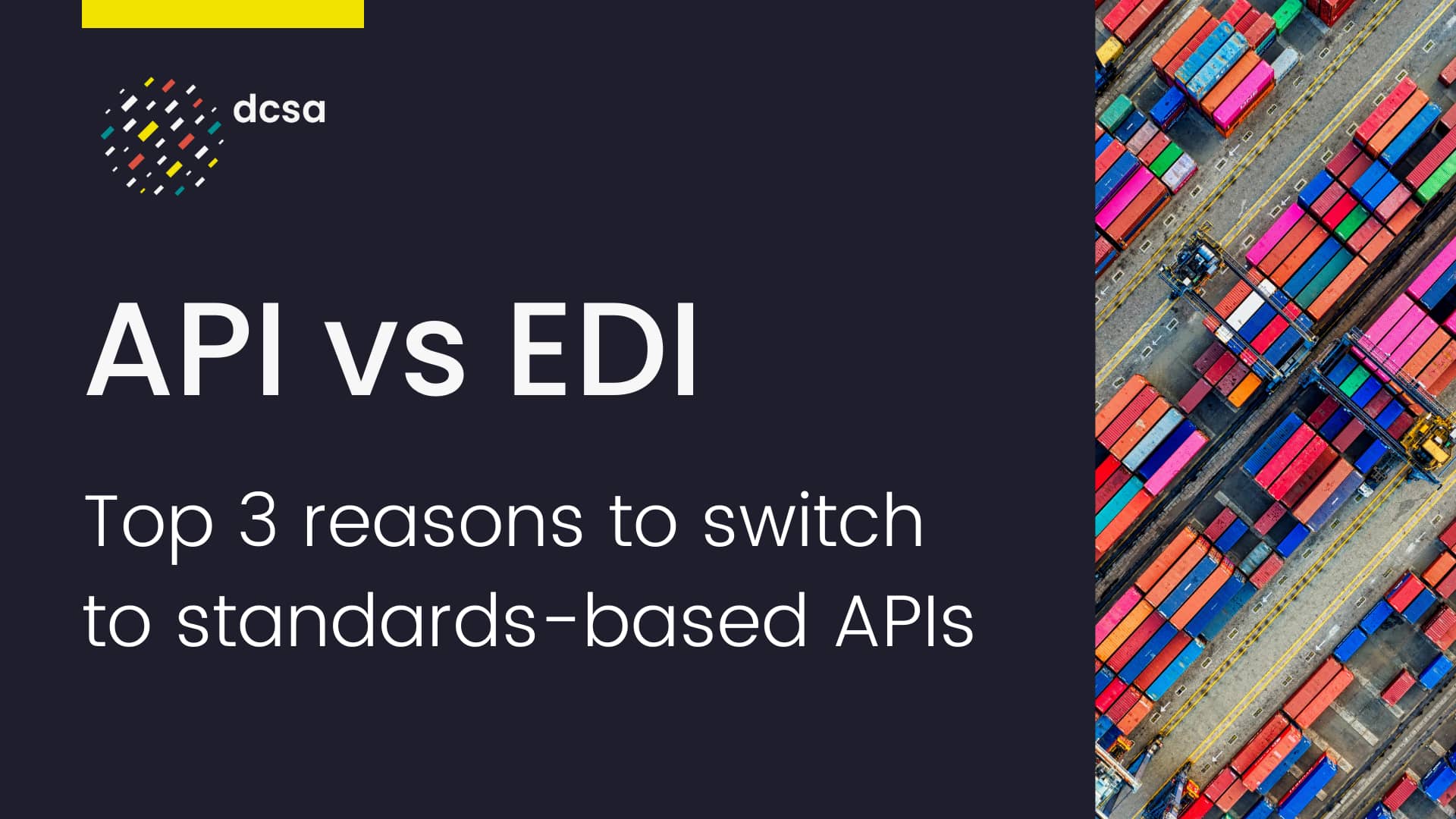 dcsa

API vs EDI

Top 3 reasons to switch to standards-based APIs